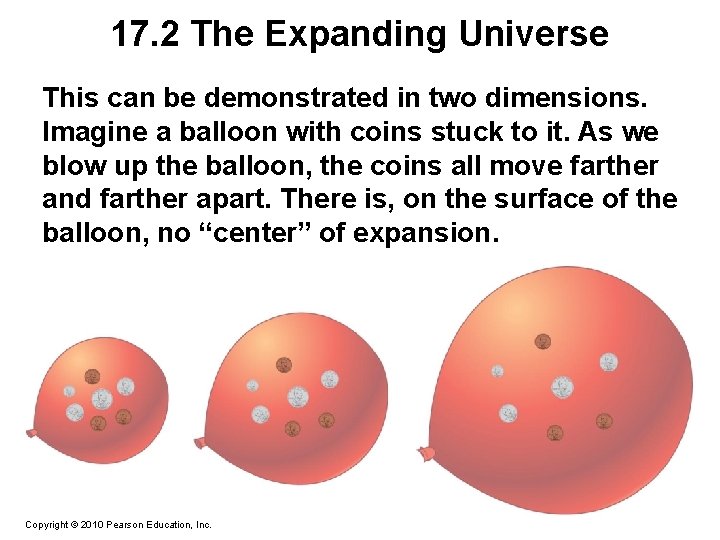 17.2 The Expanding Universe

This can be demonstrated in two dimensions. Imagine a balloon with coins stuck to it. As we blow up the balloon, the coins all move farther and farther apart. There is, on the surface of the balloon, no “center” of expansion.

Copyright © 2010 Pearson Education, Inc.